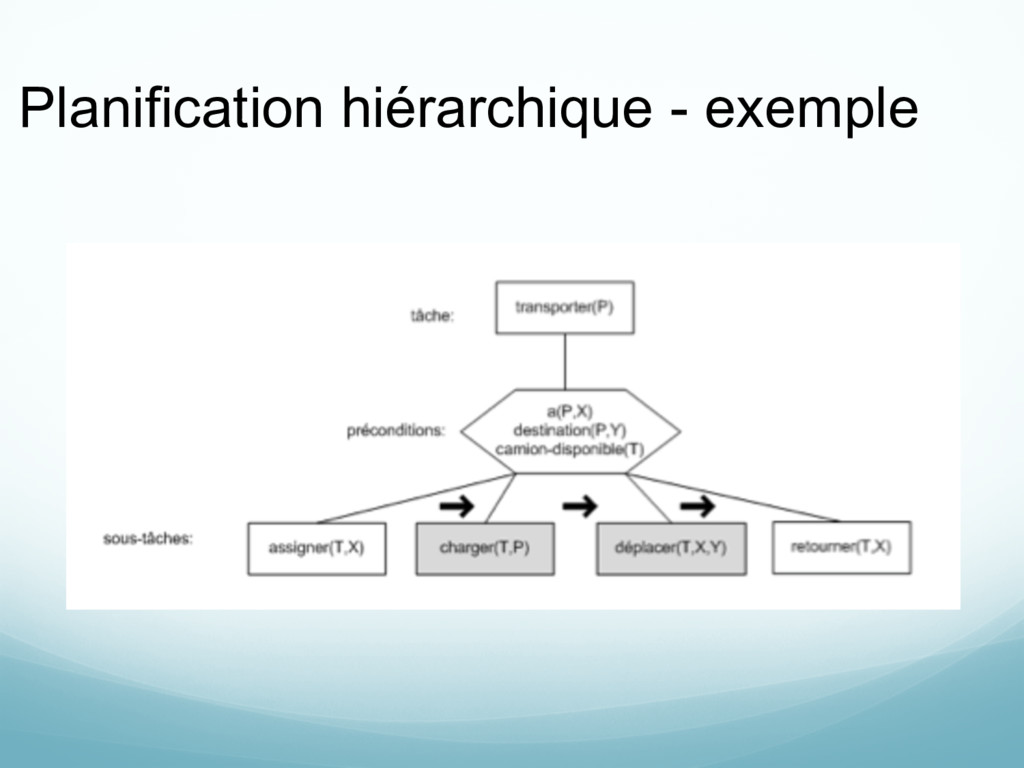 Planification hiérarchique - exemple

tâche:

transporter(P)

préconditions:

a(P,X)
destination(P,Y)
camion-disponible(T)

sous-tâches:

assigner(T,X)

charger(T,P)

déplacer(T,X,Y)

retourner(T,X)